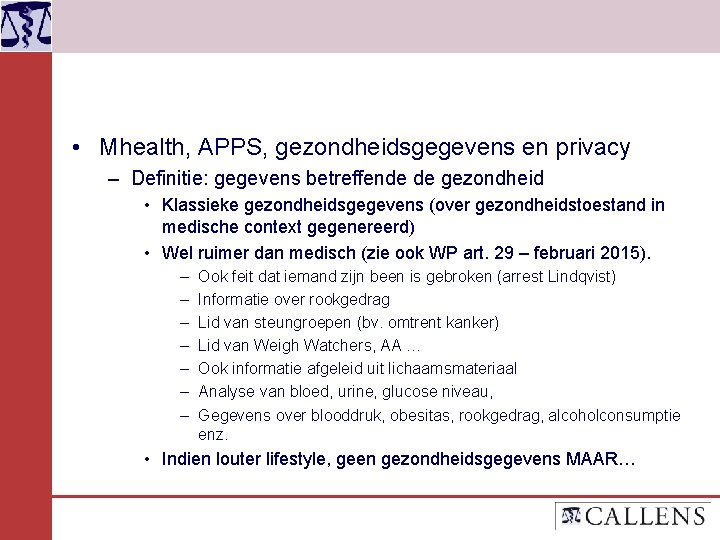 • Mhealth, APPS, gezondheidsgegevens en privacy
– Definitie: gegevens betreffende de gezondheid
• Klassieke gezondheidsgegevens (over gezondheidstoestand in medische context gegenereerd)
• Wel ruimer dan medisch (zie ook WP art. 29 – februari 2015).
– Ook feit dat iemand zijn been is gebroken (arrest Lindqvist)
– Informatie over rookgedrag
– Lid van steungroepen (bv. omtrent kanker)
– Lid van Weigh Watchers, AA …
– Ook informatie afgeleid uit lichaamsmateriaal
– Analyse van bloed, urine, glucose niveau,
– Gegevens over blooddruk, obesitas, rookgedrag, alcoholconsumptie enz.
• Indien louter lifestyle, geen gezondheidsgegevens MAAR…

CALLENS